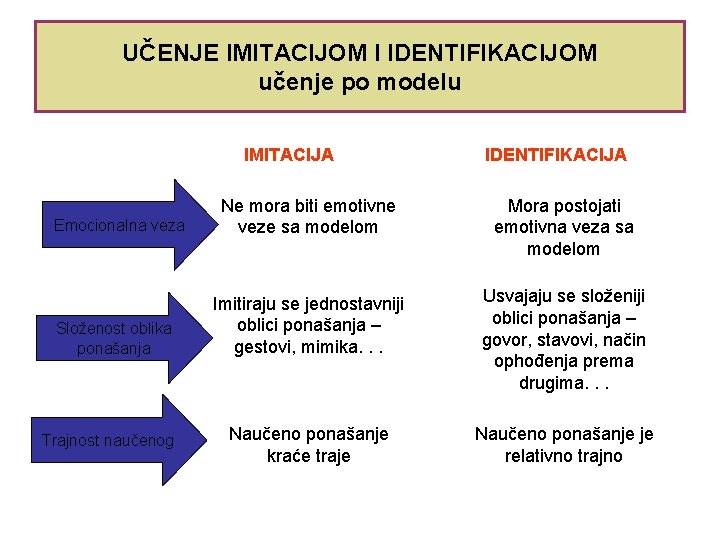 UČENJE IMITACIJOM I IDENTIFIKACIJOM
učenje po modelu

| | IMITACIJA | IDENTIFIKACIJA |
|---|---|---|
| Emocionalna veza | Ne mora biti emotivne veze sa modelom | Mora postojati emotivna veza sa modelom |
| Složenost oblika ponašanja | Imitiraju se jednostavniji oblici ponašanja – gestovi, mimika. . . | Usvajaju se složeniji oblici ponašanja – govor, stavovi, način ophođenja prema drugima. . . |
| Trajnost naučenog | Naučeno ponašanje kraće traje | Naučeno ponašanje je relativno trajno |